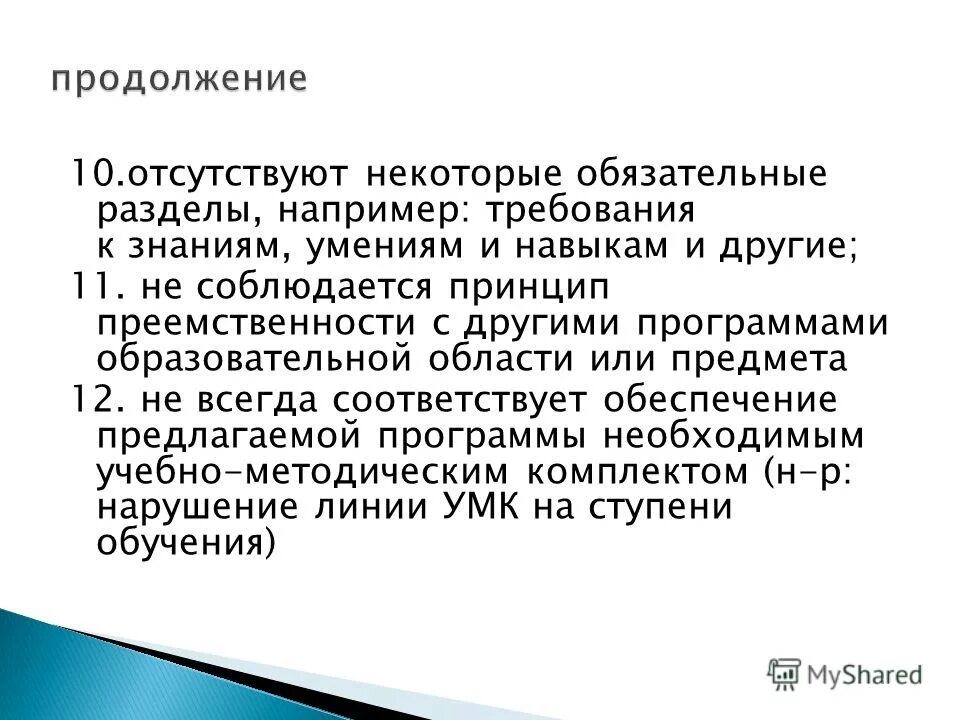 продолжение

10.отсутствуют некоторые обязательные разделы, например: требования к знаниям, умениям и навыкам и другие;
11. не соблюдается принцип преемственности с другими программами образовательной области или предмета
12. не всегда соответствует обеспечение предлагаемой программы необходимым учебно-методическим комплектом (н-р: нарушение линии УМК на ступени обучения)

MyShared